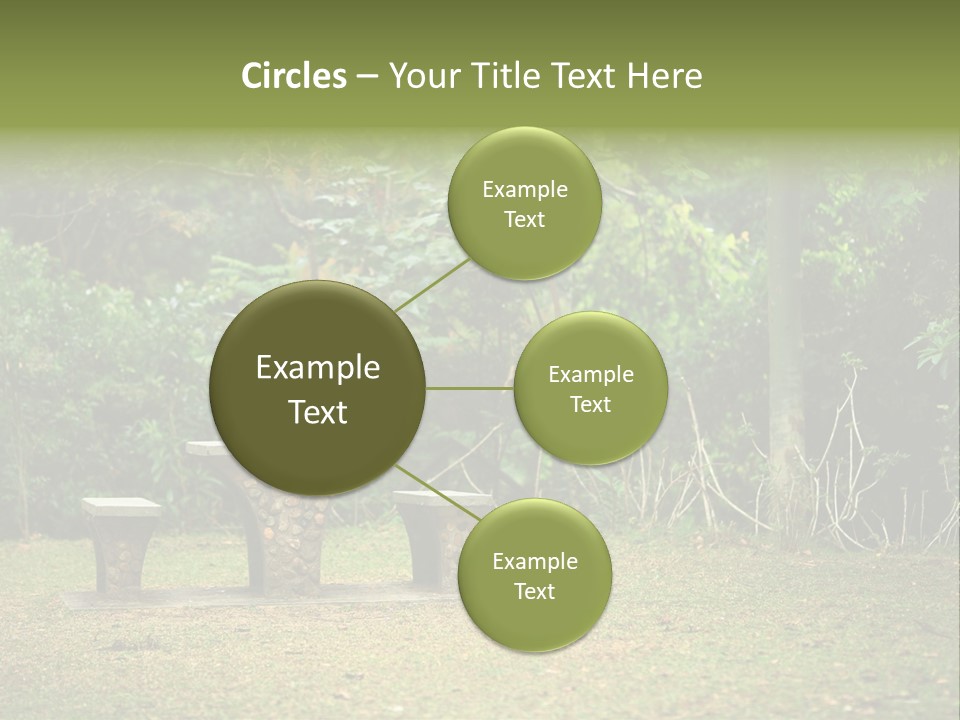 Circles – Your Title Text Here

Example Text

Example Text

Example Text

Example Text